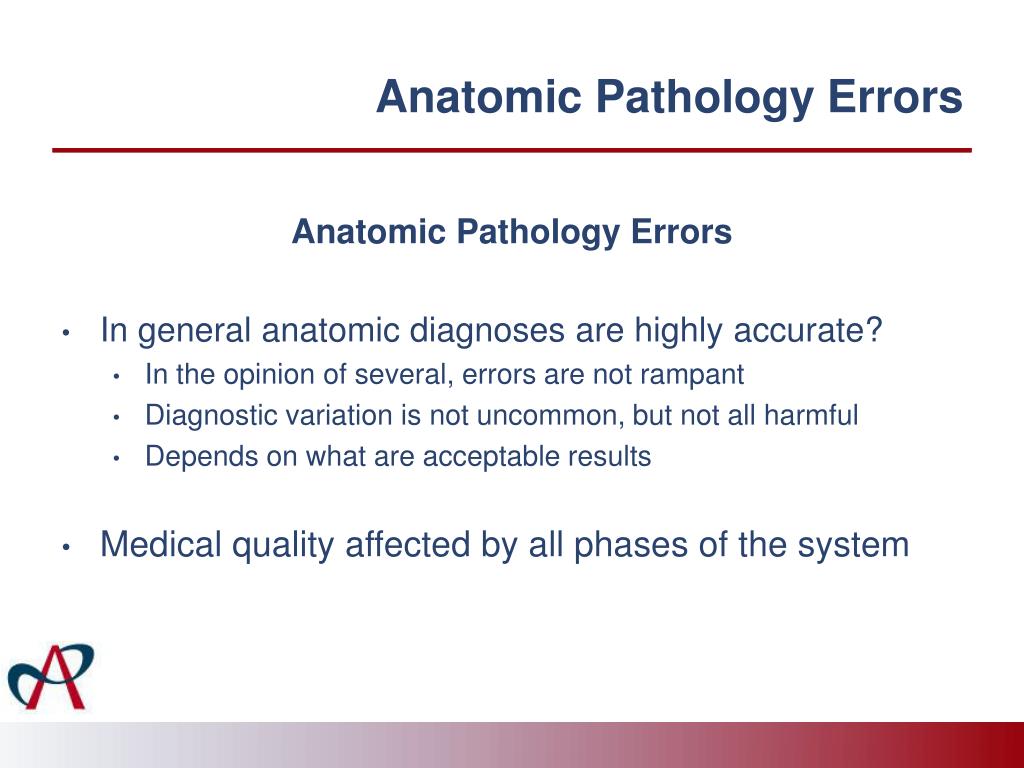 Anatomic Pathology Errors

Anatomic Pathology Errors

• In general anatomic diagnoses are highly accurate?
  • In the opinion of several, errors are not rampant
  • Diagnostic variation is not uncommon, but not all harmful
  • Depends on what are acceptable results

• Medical quality affected by all phases of the system